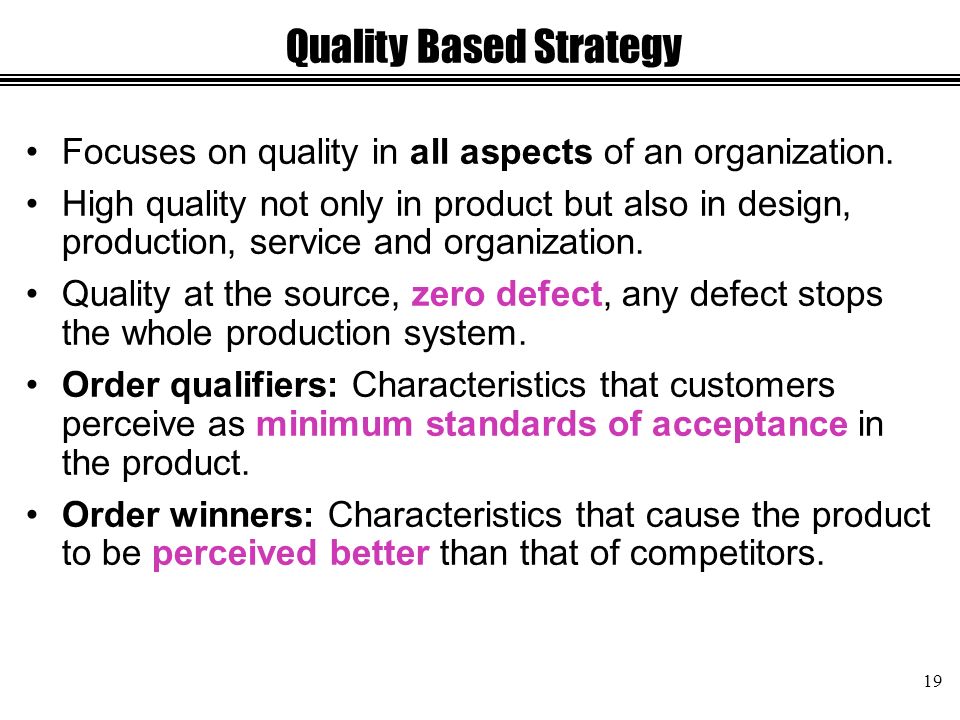 Quality Based Strategy

• Focuses on quality in all aspects of an organization.

• High quality not only in product but also in design, production, service and organization.

• Quality at the source, zero defect, any defect stops the whole production system.

• Order qualifiers: Characteristics that customers perceive as minimum standards of acceptance in the product.

• Order winners: Characteristics that cause the product to be perceived better than that of competitors.

19